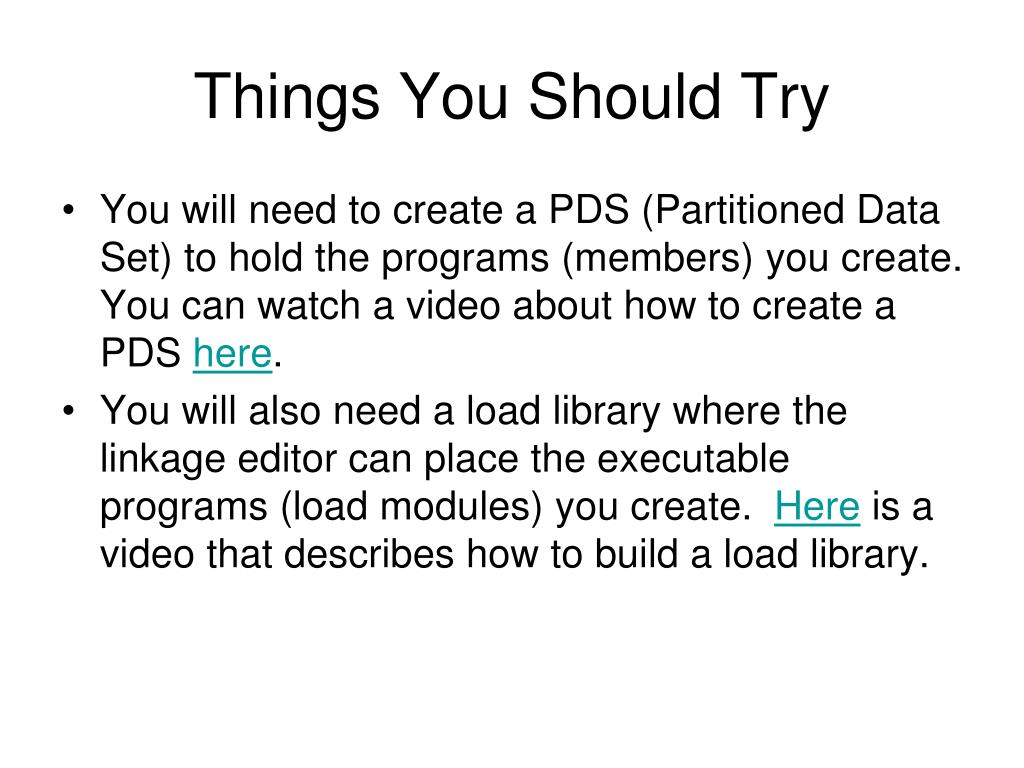 Things You Should Try

• You will need to create a PDS (Partitioned Data Set) to hold the programs (members) you create. You can watch a video about how to create a PDS here.

• You will also need a load library where the linkage editor can place the executable programs (load modules) you create. Here is a video that describes how to build a load library.